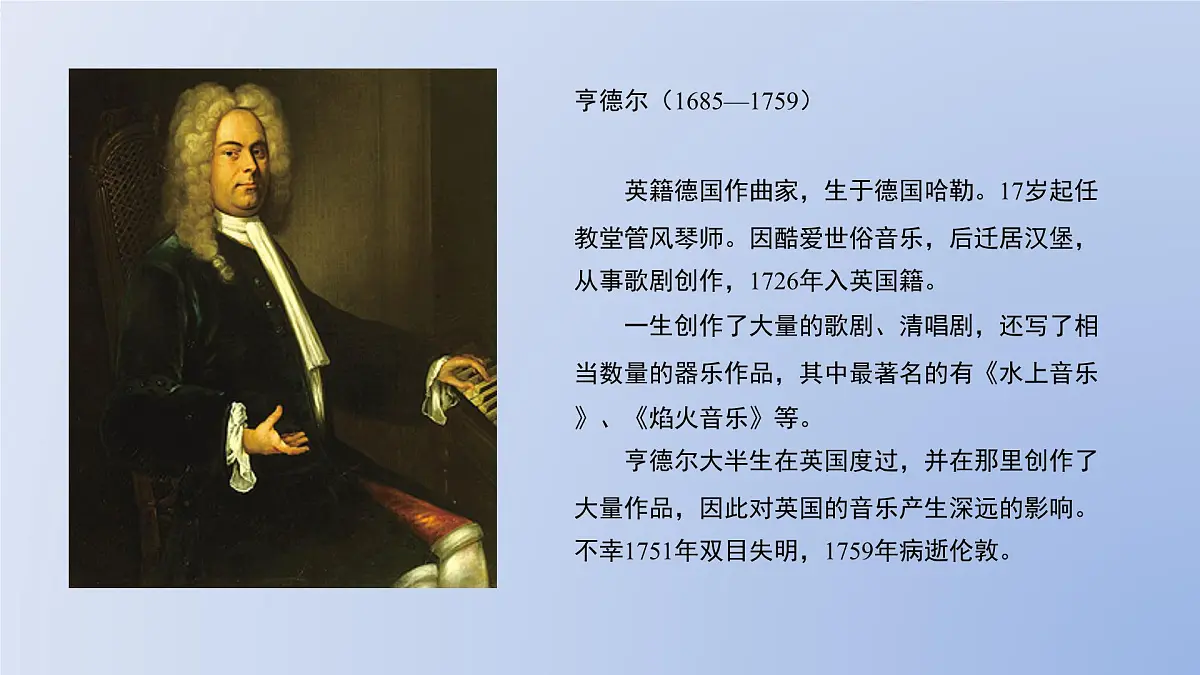 亨德尔（1685—1759）

英籍德国作曲家，生于德国哈勒。17岁起任教堂管风琴师。因酷爱世俗音乐，后迁居汉堡，从事歌剧创作，1726年入英国籍。

一生创作了大量的歌剧、清唱剧，还写了相当数量的器乐作品，其中最著名的有《水上音乐》、《焰火音乐》等。

亨德尔大半生在英国度过，并在那里创作了大量作品，因此对英国的音乐产生深远的影响。不幸1751年双目失明，1759年病逝伦敦。